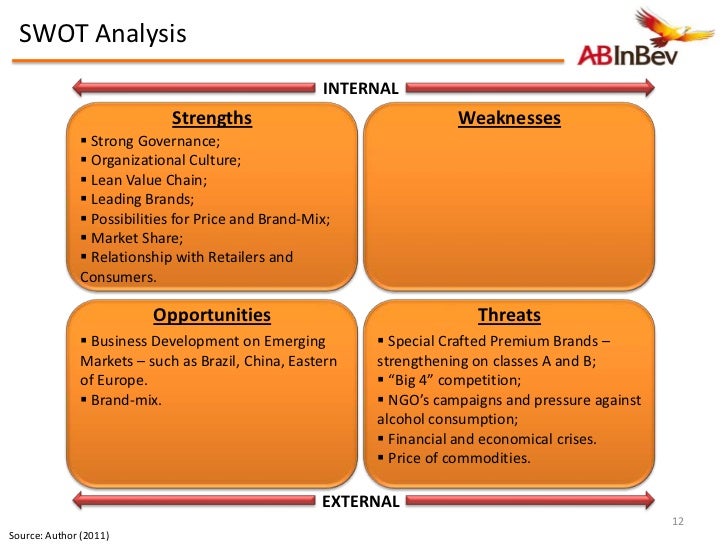 SWOT Analysis

ABInBev

INTERNAL

Strengths
▪ Strong Governance;
▪ Organizational Culture;
▪ Lean Value Chain;
▪ Leading Brands;
▪ Possibilities for Price and Brand-Mix;
▪ Market Share;
▪ Relationship with Retailers and Consumers.

Weaknesses

Opportunities
▪ Business Development on Emerging Markets – such as Brazil, China, Eastern of Europe.
▪ Brand-mix.

Threats
▪ Special Crafted Premium Brands – strengthening on classes A and B;
▪ "Big 4" competition;
▪ NGO's campaigns and pressure against alcohol consumption;
▪ Financial and economical crises.
▪ Price of commodities.

EXTERNAL

12

Source: Author (2011)